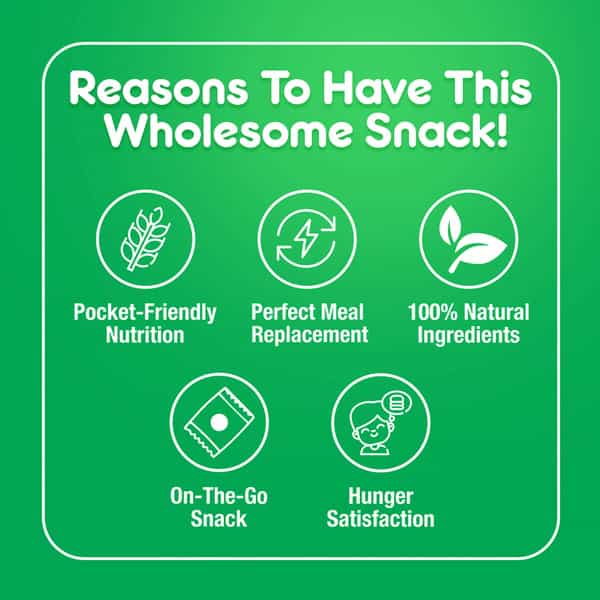 Reasons To Have This Wholesome Snack!

Pocket-Friendly Nutrition

Perfect Meal Replacement

100% Natural Ingredients

On-The-Go Snack

Hunger Satisfaction